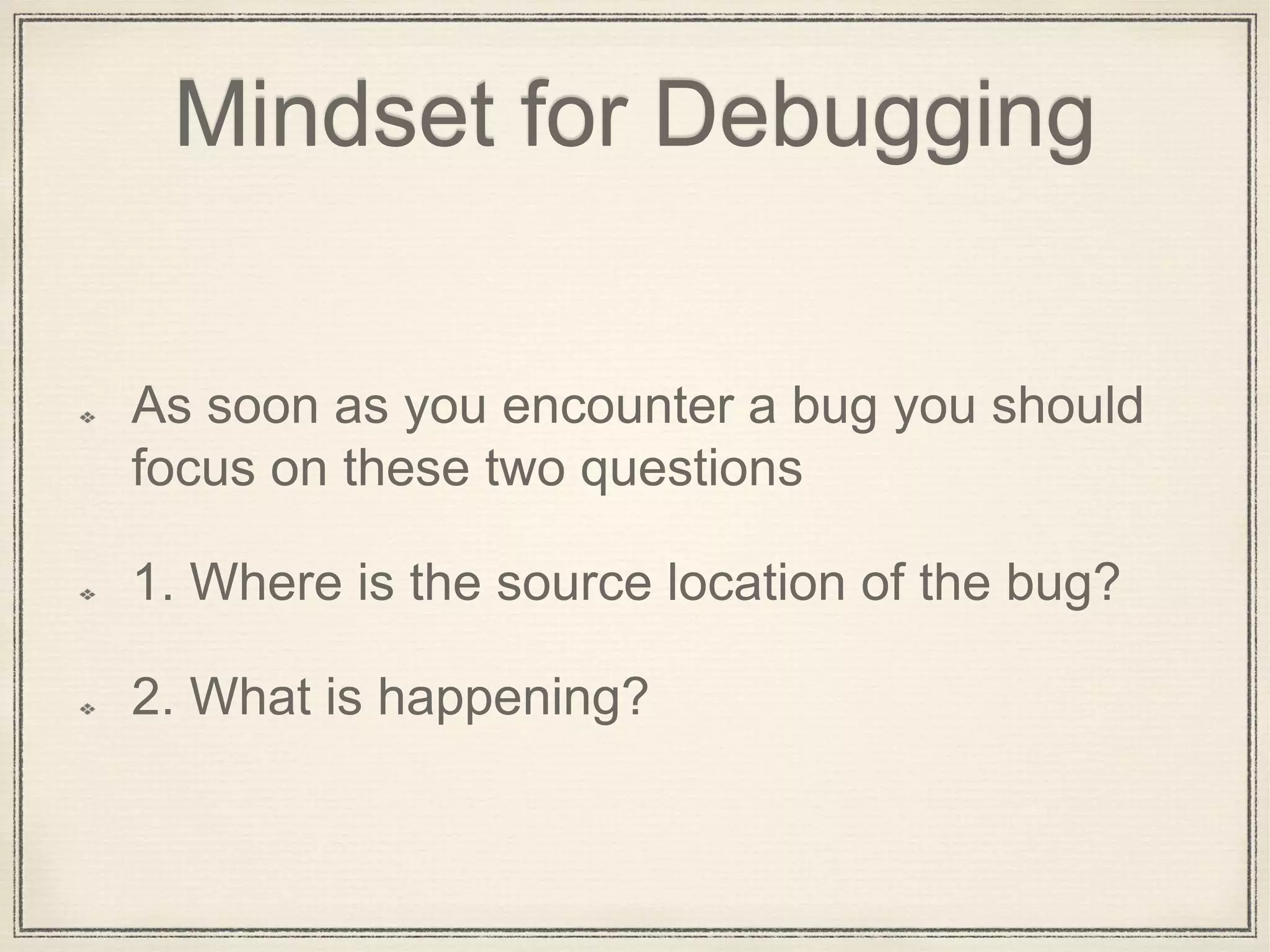 Mindset for Debugging

As soon as you encounter a bug you should focus on these two questions

1. Where is the source location of the bug?

2. What is happening?